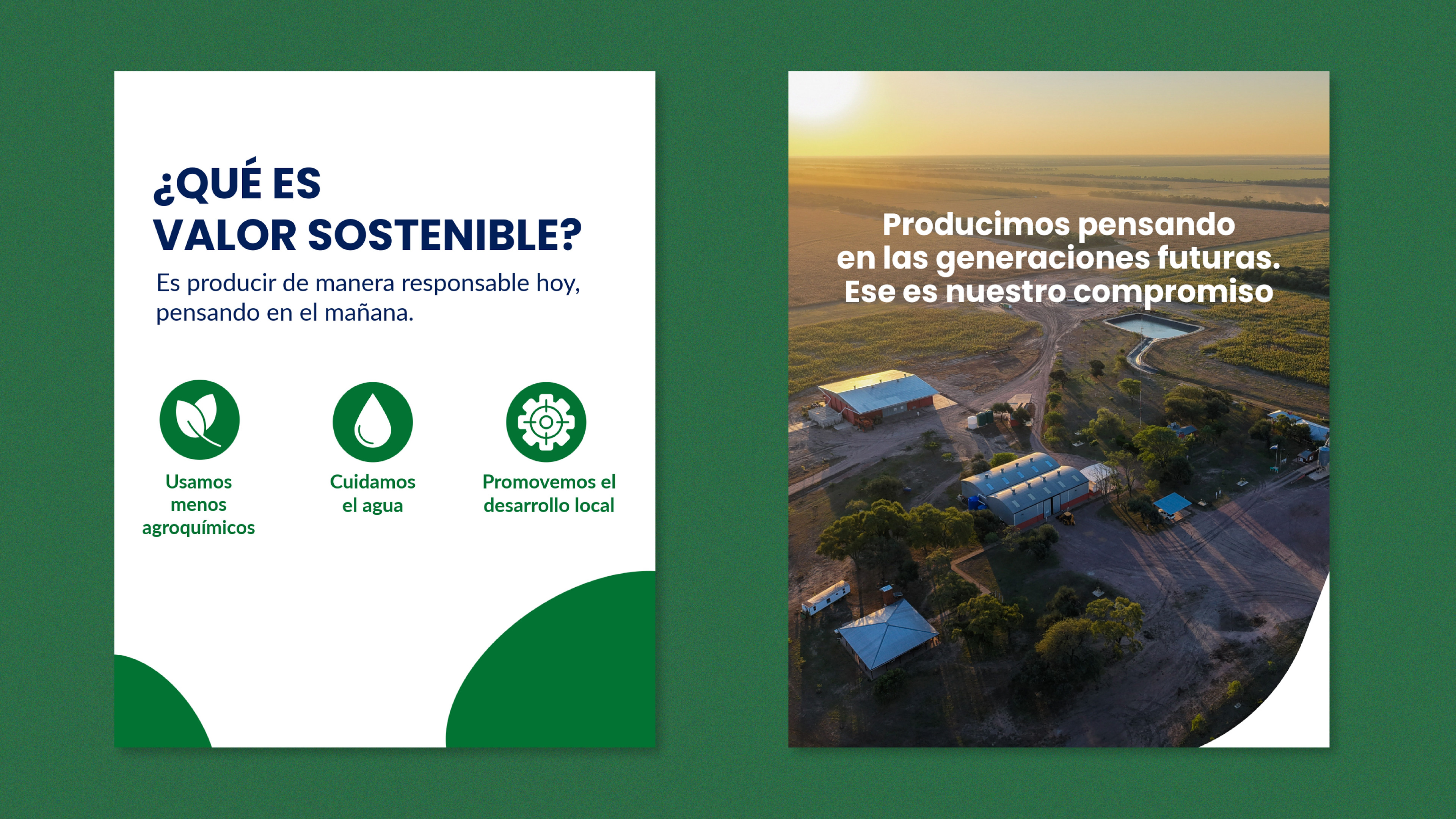 ¿QUÉ ES
VALOR SOSTENIBLE?

Es producir de manera responsable hoy, pensando en el mañana.

Usamos menos agroquímicos

Cuidamos el agua

Promovemos el desarrollo local

Producimos pensando en las generaciones futuras. Ese es nuestro compromiso